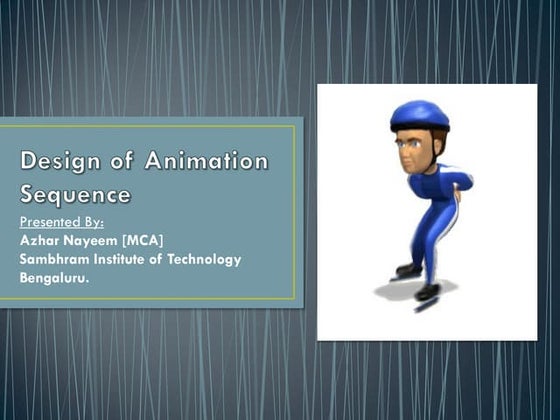 Design of Animation Sequence

Presented By:
Azhar Nayeem [MCA]
Sambhram Institute of Technology
Bengaluru.